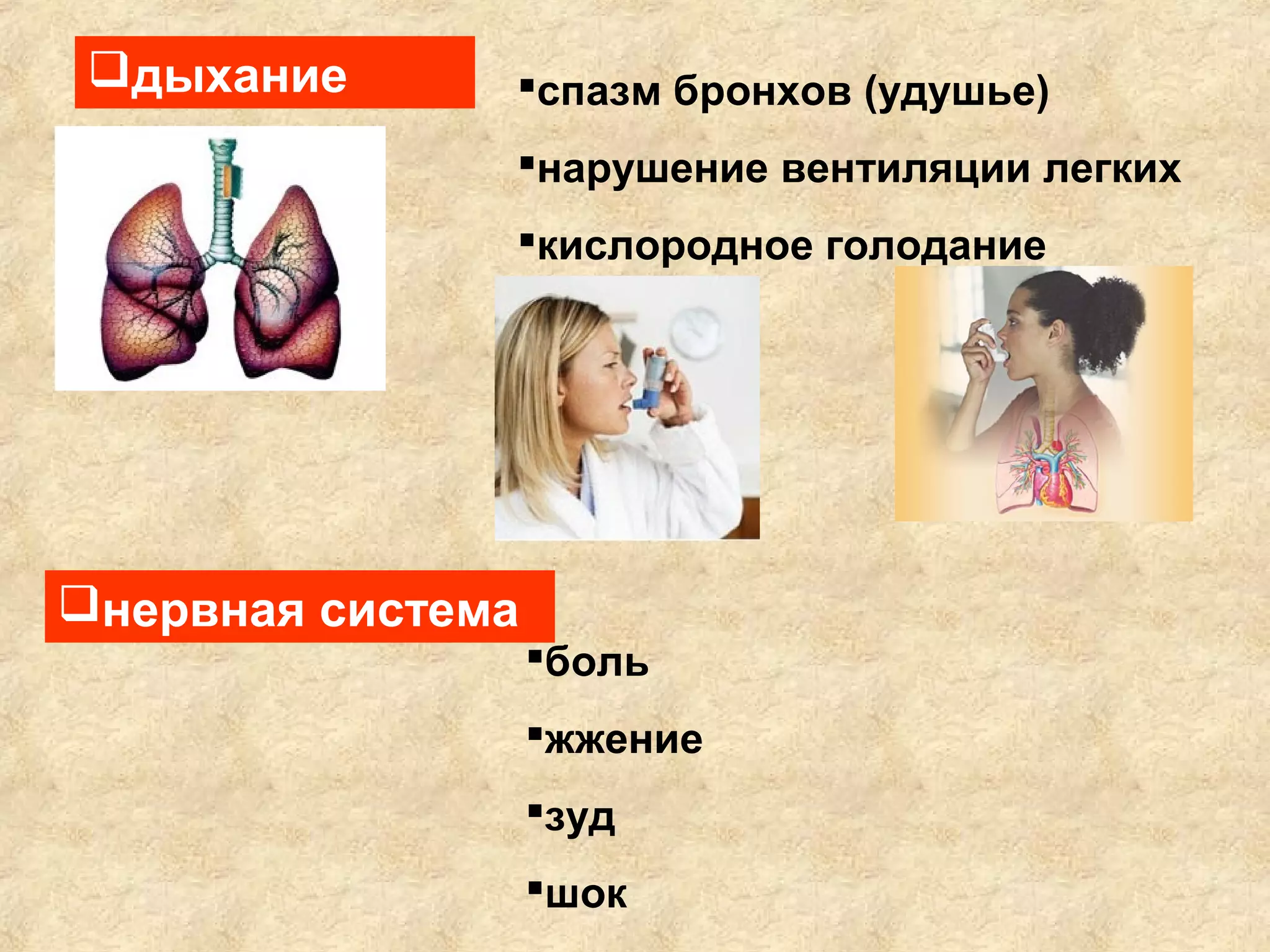 ❑дыхание

▪спазм бронхов (удушье)

▪нарушение вентиляции легких

▪кислородное голодание

❑нервная система

▪боль

▪жжение

▪зуд

▪шок